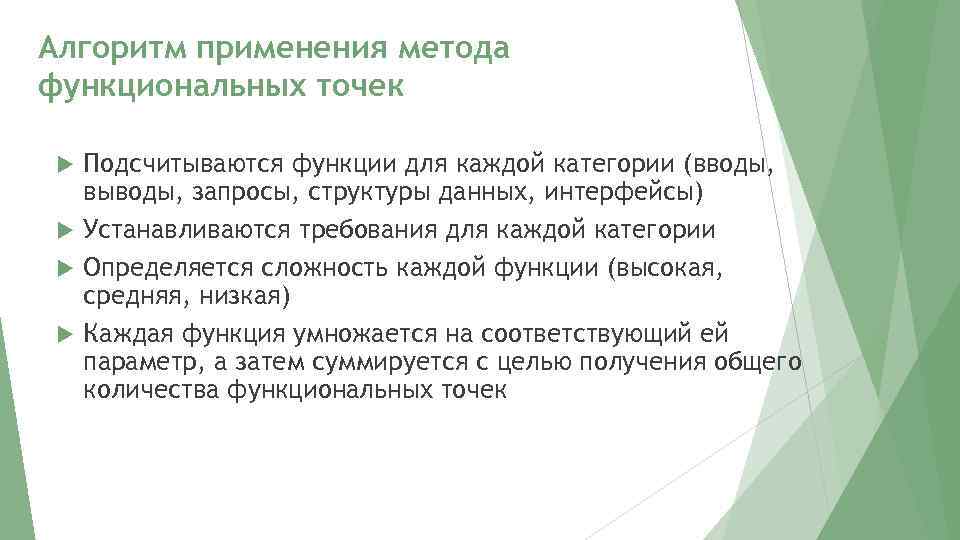 Алгоритм применения метода функциональных точек

Подсчитываются функции для каждой категории (вводы, выводы, запросы, структуры данных, интерфейсы)

Устанавливаются требования для каждой категории

Определяется сложность каждой функции (высокая, средняя, низкая)

Каждая функция умножается на соответствующий ей параметр, а затем суммируется с целью получения общего количества функциональных точек